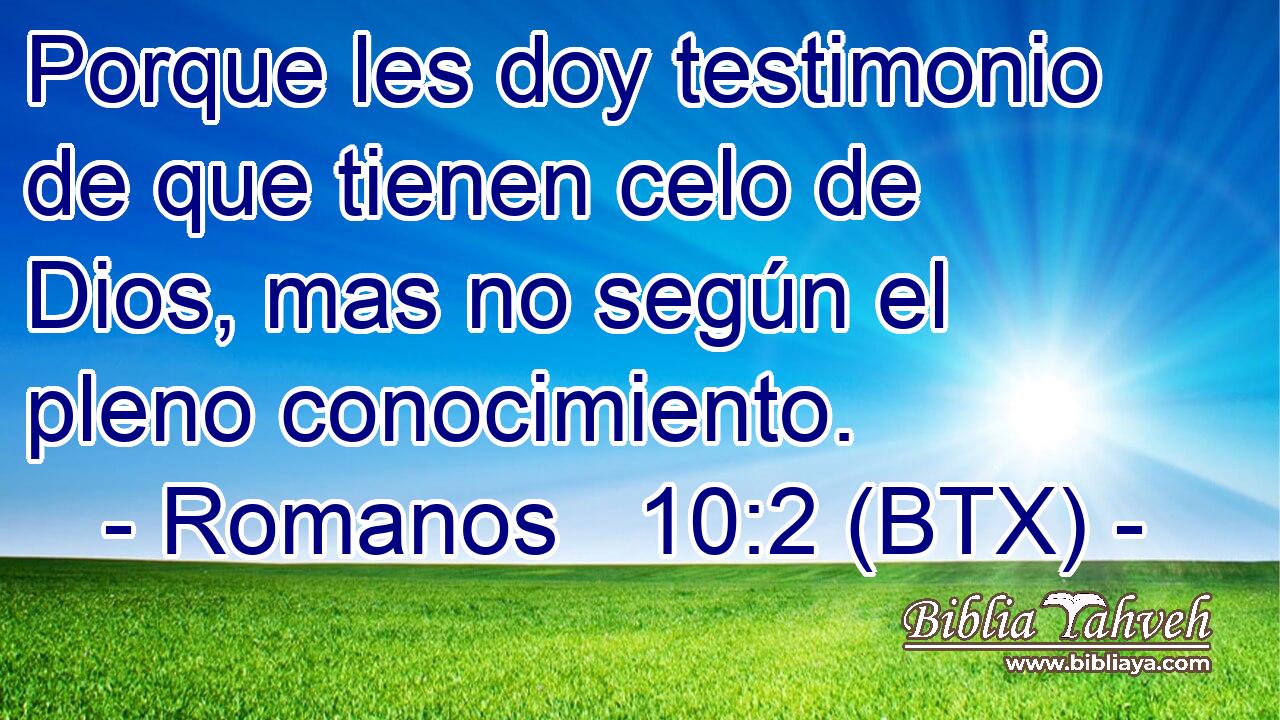 Porque les doy testimonio de que tienen celo de Dios, mas no según el pleno conocimiento.

- Romanos 10:2 (BTX) -

Biblia Yahveh
www.bibliaya.com